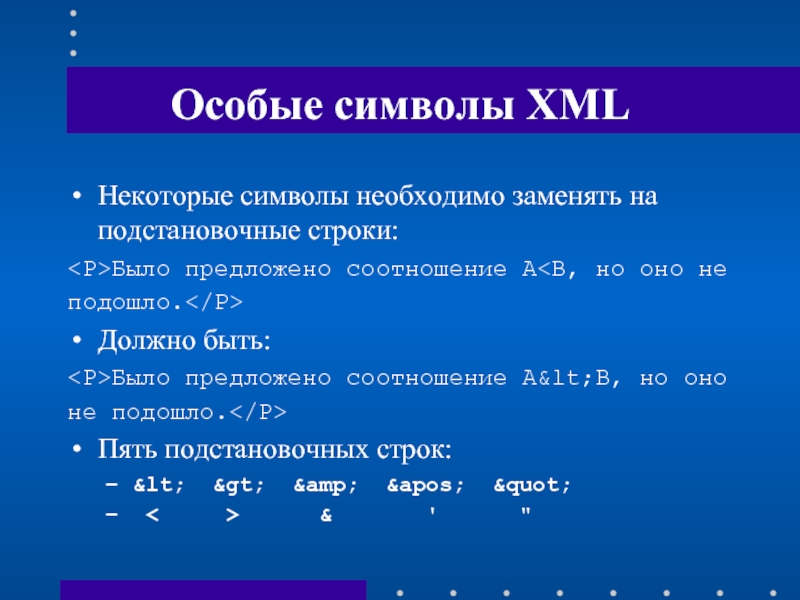 Особые символы XML

• Некоторые символы необходимо заменять на подстановочные строки:

<P>Было предложено соотношение A<B, но оно не подошло.</P>

• Должно быть:

<P>Было предложено соотношение A&lt;B, но оно не подошло.</P>

• Пять подстановочных строк:

– &lt; &gt; &amp; &apos; &quot;

– < > & ' "